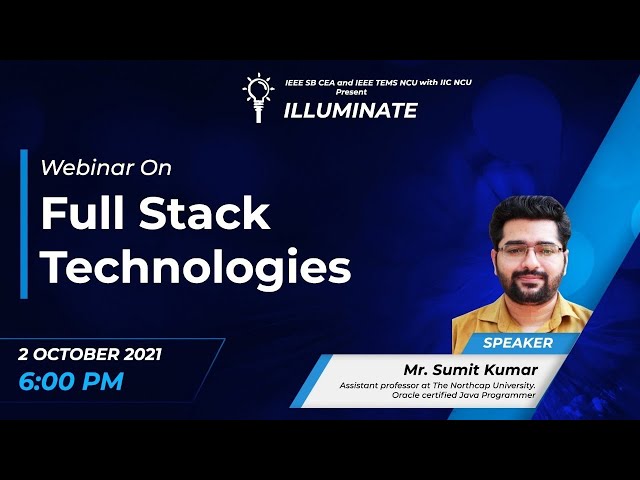 IEEE SB CEA and IEEE TEMS NCU with IIC NCU
Present
ILLUMINATE

Webinar On
Full Stack Technologies

2 OCTOBER 2021
6:00 PM

SPEAKER
Mr. Sumit Kumar
Assistant professor at The Northcap University.
Oracle certified Java Programmer